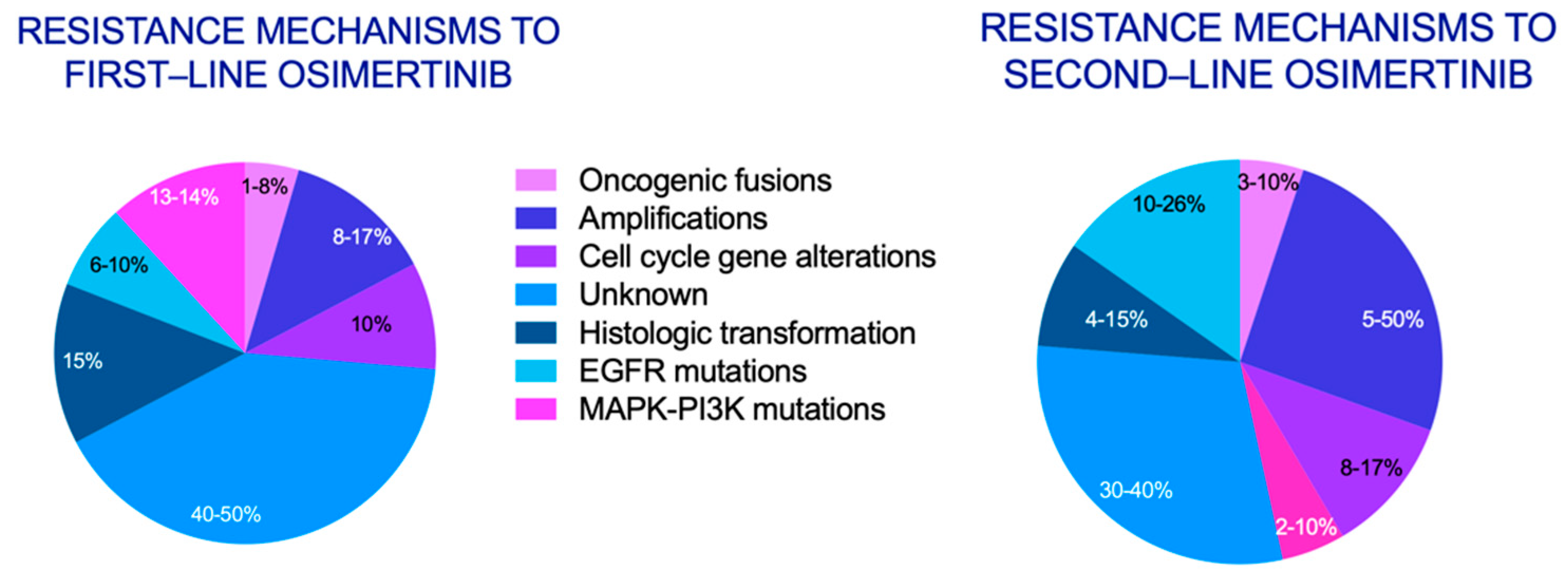 RESISTANCE MECHANISMS TO FIRST–LINE OSIMERTINIB

1-8%
8-17%
10%
40-50%
15%
6-10%
13-14%

Oncogenic fusions
Amplifications
Cell cycle gene alterations
Unknown
Histologic transformation
EGFR mutations
MAPK-PI3K mutations

RESISTANCE MECHANISMS TO SECOND–LINE OSIMERTINIB

3-10%
5-50%
8-17%
2-10%
30-40%
4-15%
10-26%